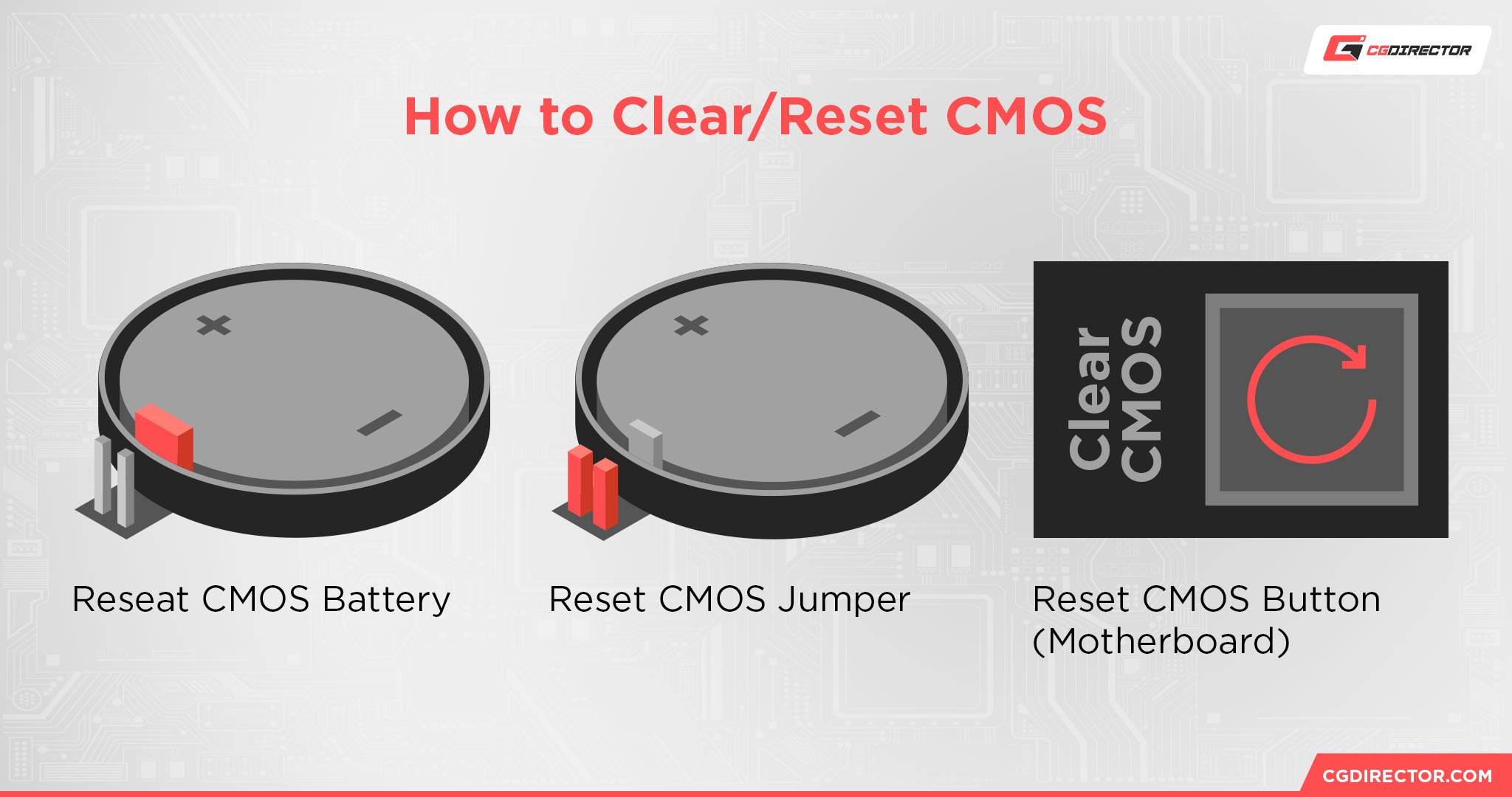 CGDIRECTOR

How to Clear/Reset CMOS

Clear CMOS

Reseat CMOS Battery

Reset CMOS Jumper

Reset CMOS Button (Motherboard)

CGDIRECTOR.COM